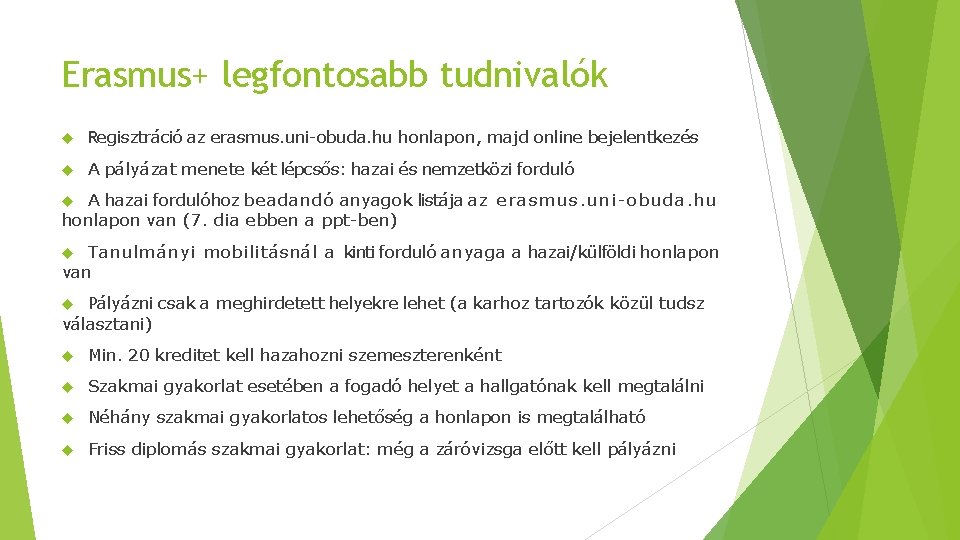 Erasmus+ legfontosabb tudnivalók

Regisztráció az erasmus.uni-obuda.hu honlapon, majd online bejelentkezés

A pályázat menete két lépcsős: hazai és nemzetközi forduló

A hazai fordulóhoz beadandó anyagok listája az erasmus.uni-obuda.hu honlapon van (7. dia ebben a ppt-ben)

Tanulmányi mobilitásnál a kinti forduló anyaga a hazai/külföldi honlapon van

Pályázni csak a meghirdetett helyekre lehet (a karhoz tartozók közül tudsz választani)

Min. 20 kreditet kell hazahozni szemeszterenként

Szakmai gyakorlat esetében a fogadó helyet a hallgatónak kell megtalálni

Néhány szakmai gyakorlatos lehetőség a honlapon is megtalálható

Friss diplomás szakmai gyakorlat: még a záróvizsga előtt kell pályázni